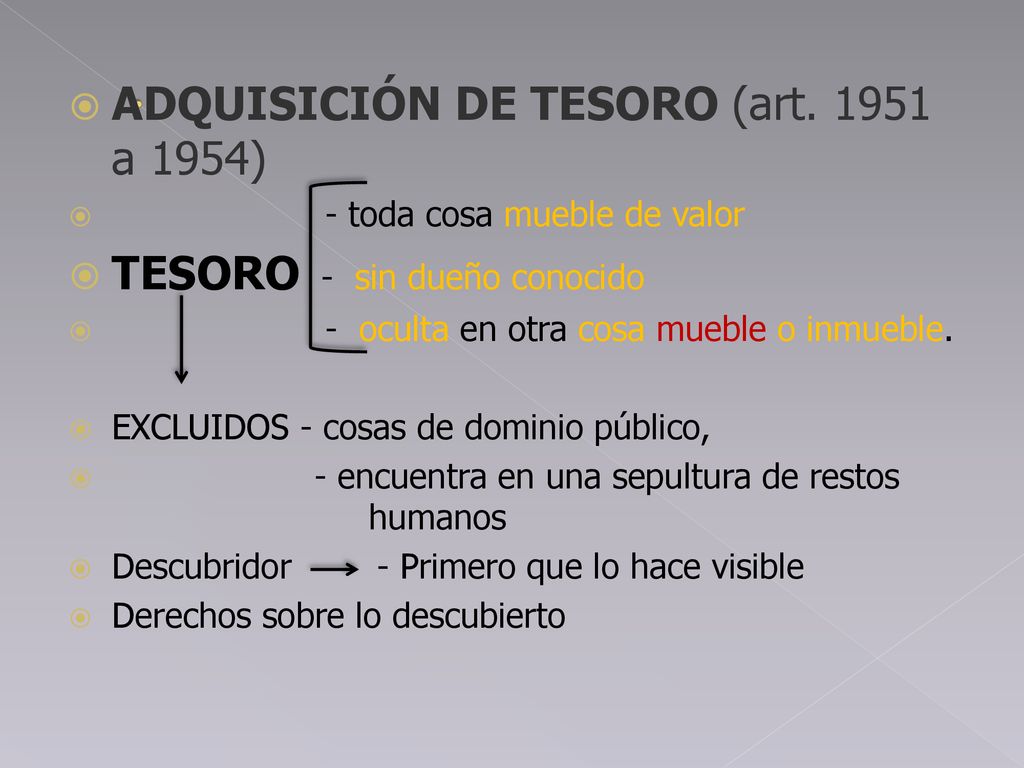 ADQUISICIÓN DE TESORO (art. 1951 a 1954)

- toda cosa mueble de valor

TESORO - sin dueño conocido

- oculta en otra cosa mueble o inmueble.

EXCLUIDOS - cosas de dominio público,

- encuentra en una sepultura de restos humanos

Descubridor - Primero que lo hace visible

Derechos sobre lo descubierto